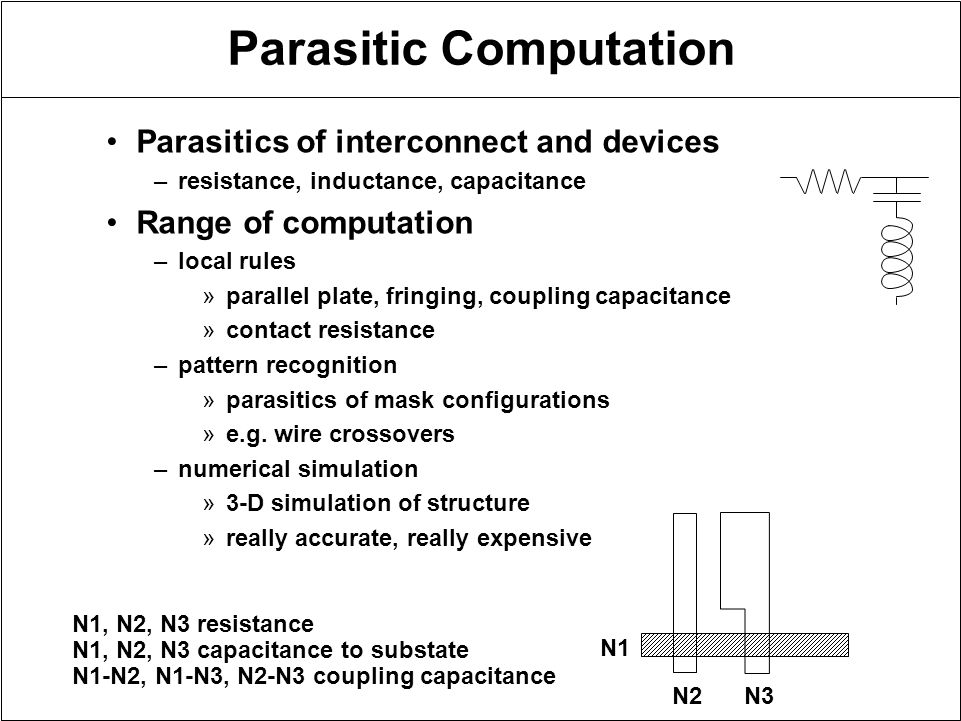 Parasitic Computation

• Parasitics of interconnect and devices
– resistance, inductance, capacitance

• Range of computation
– local rules
» parallel plate, fringing, coupling capacitance
» contact resistance
– pattern recognition
» parasitics of mask configurations
» e.g. wire crossovers
– numerical simulation
» 3-D simulation of structure
» really accurate, really expensive

N1, N2, N3 resistance
N1, N2, N3 capacitance to substate
N1-N2, N1-N3, N2-N3 coupling capacitance

N1
N2
N3